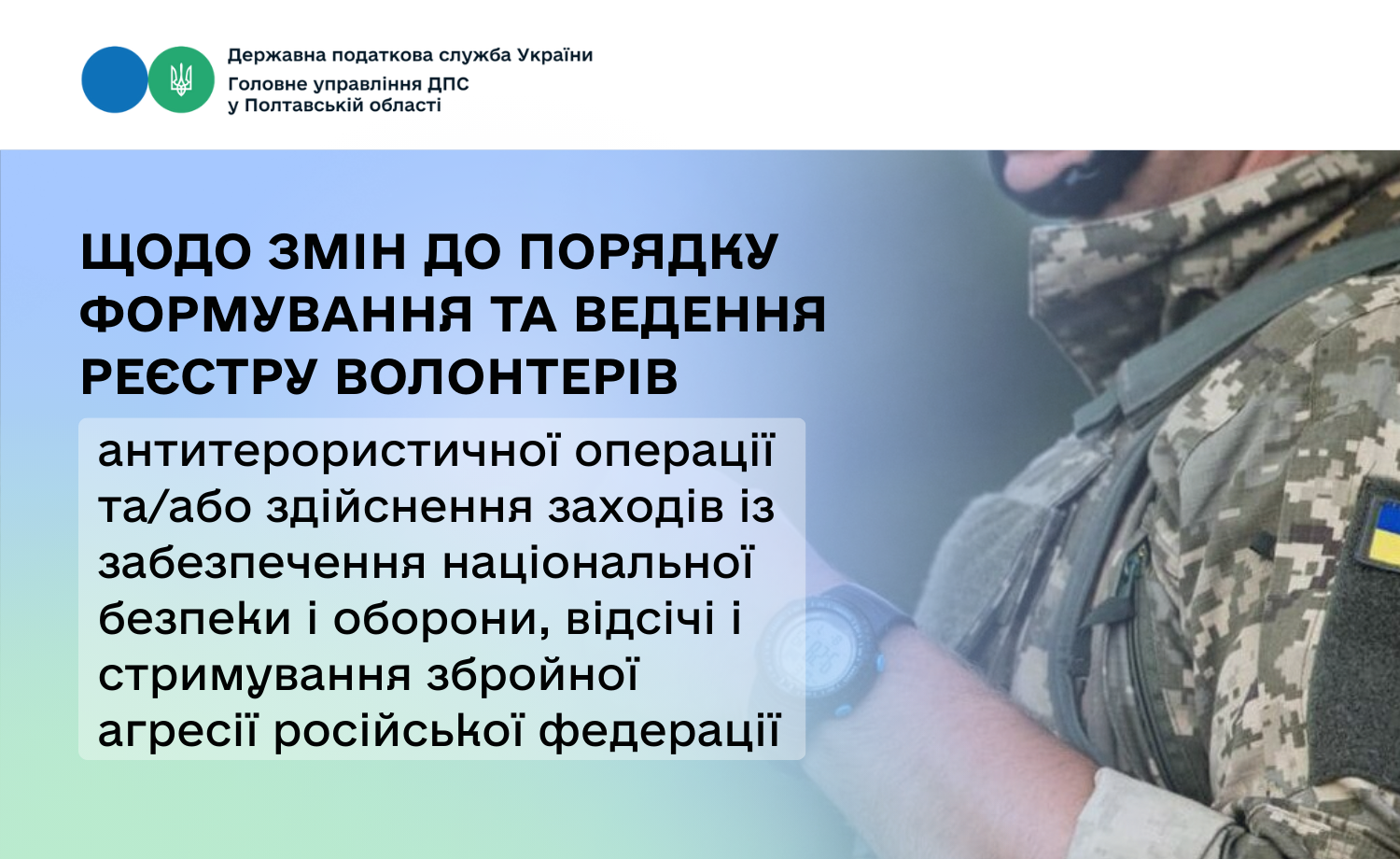 Державна податкова служба України
Головне управління ДПС
у Полтавській області

ЩОДО ЗМІН ДО ПОРЯДКУ ФОРМУВАННЯ ТА ВЕДЕННЯ РЕЄСТРУ ВОЛОНТЕРІВ

антитерористичної операції та/або здійснення заходів із забезпечення національної безпеки і оборони, відсічі і стримування збройної агресії російської федерації